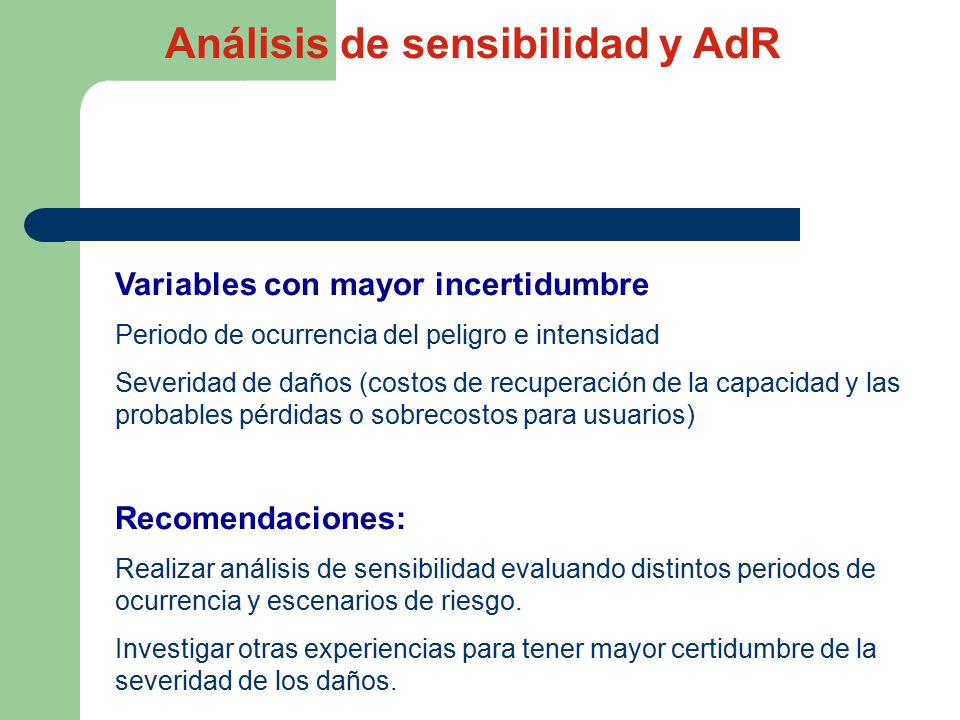 Análisis de sensibilidad y AdR

Variables con mayor incertidumbre

Periodo de ocurrencia del peligro e intensidad

Severidad de daños (costos de recuperación de la capacidad y las probables pérdidas o sobrecostos para usuarios)

Recomendaciones:

Realizar análisis de sensibilidad evaluando distintos periodos de ocurrencia y escenarios de riesgo.

Investigar otras experiencias para tener mayor certidumbre de la severidad de los daños.